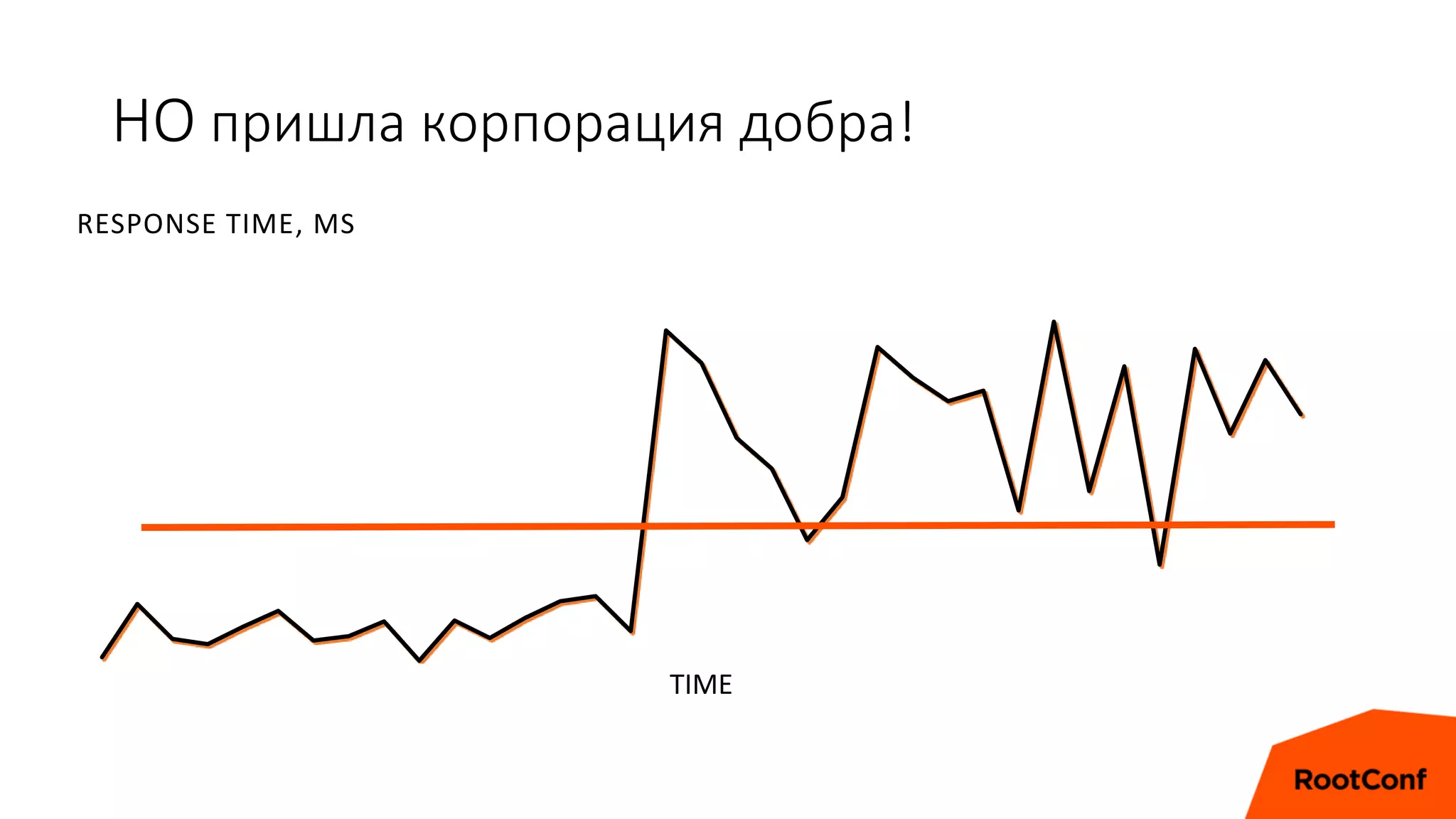 НО пришла корпорация добра!

RESPONSE TIME, MS

TIME

RootConf